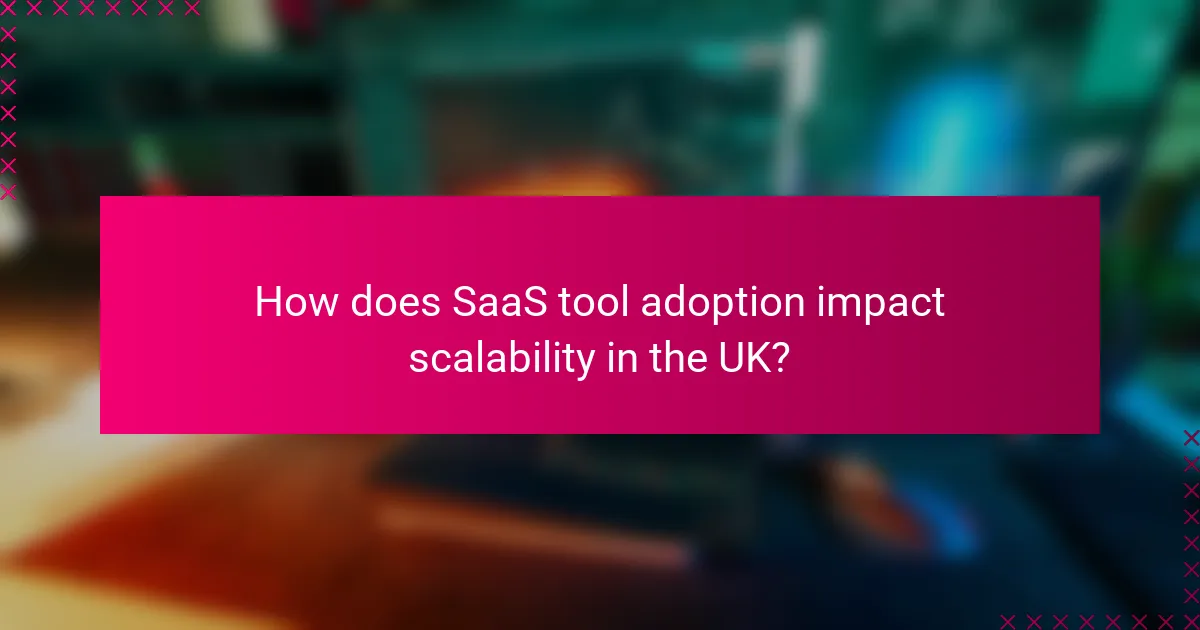 How does SaaS tool adoption impact scalability in the UK?